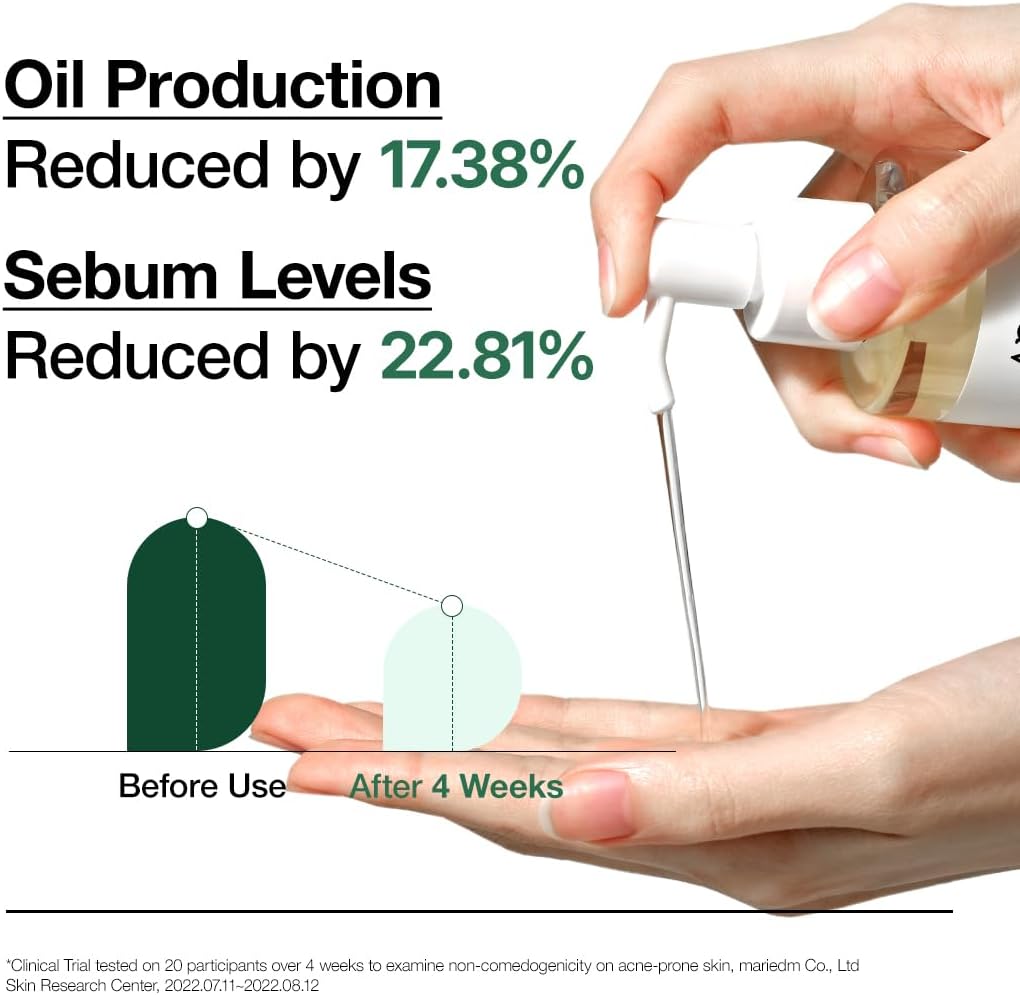 Oil Production
Reduced by 17.38%

Sebum Levels
Reduced by 22.81%

Before Use
After 4 Weeks

*Clinical Trial tested on 20 participants over 4 weeks to examine non-comedogenicity on acne-prone skin, mariedm Co., Ltd Skin Research Center, 2022.07.11~2022.08.12